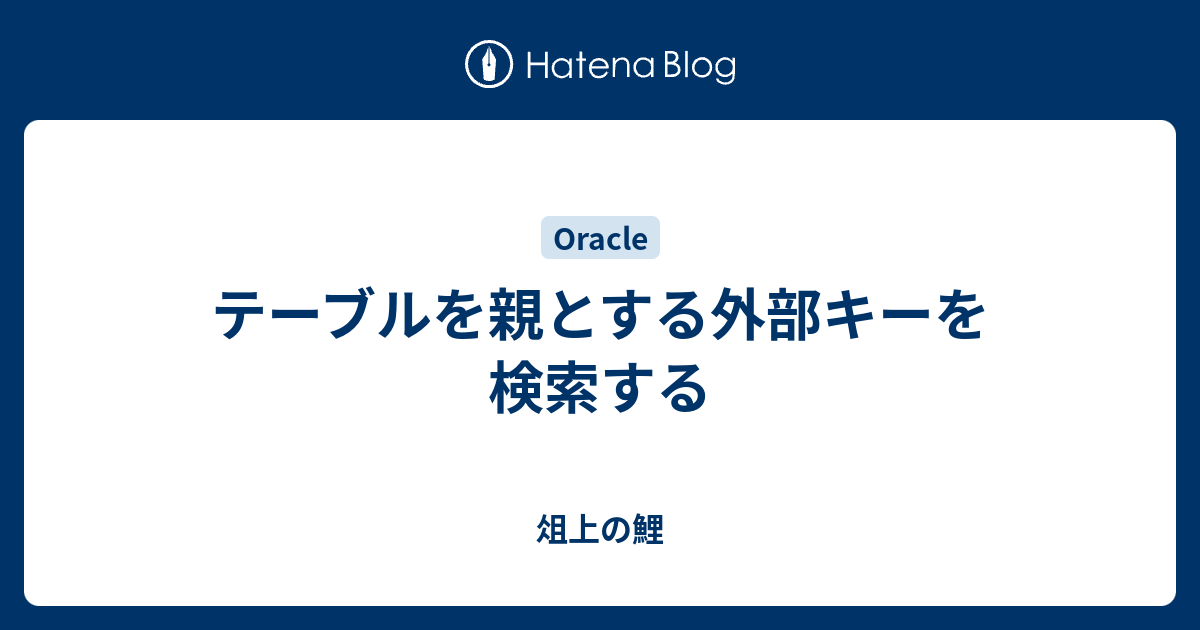 Hatena Blog

Oracle

テーブルを親とする外部キーを検索する

俎上の鯉